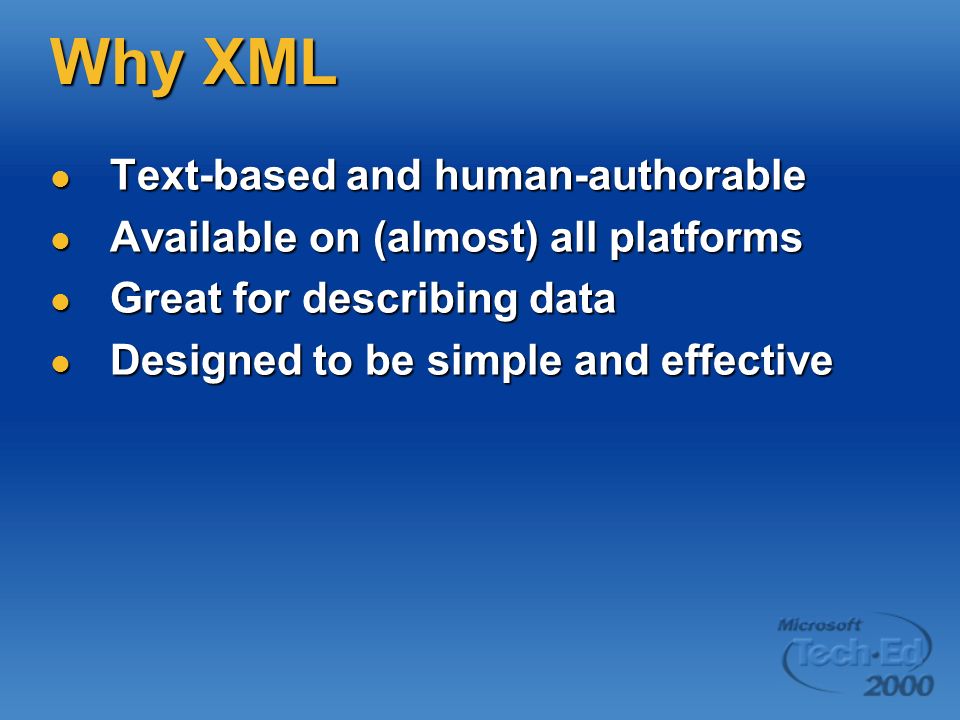 Why XML

- Text-based and human-authorable
- Available on (almost) all platforms
- Great for describing data
- Designed to be simple and effective

Microsoft Tech·Ed 2000